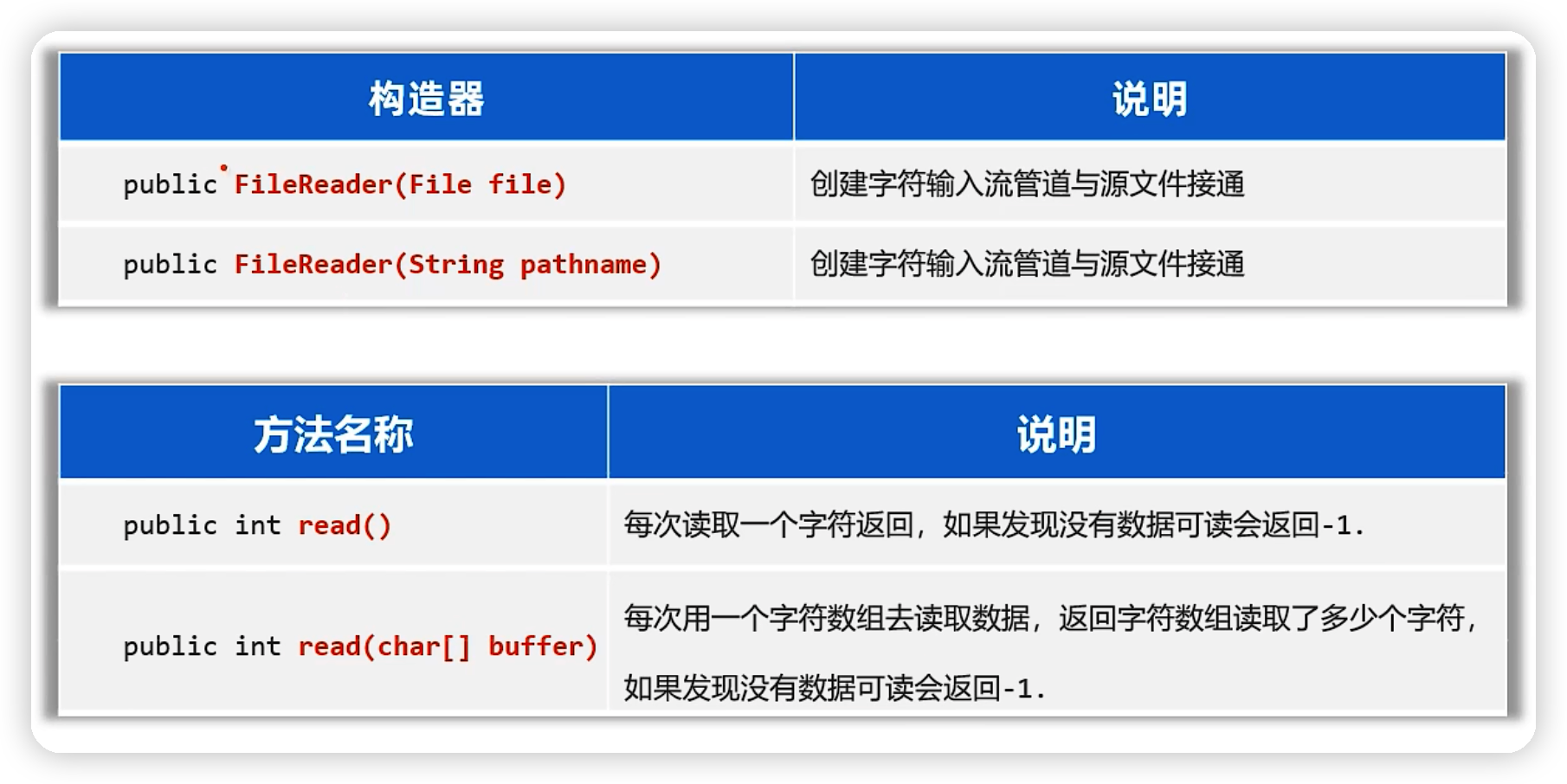 | 构造器 | 说明 |
|---|---|
| public FileReader(File file) | 创建字符输入流管道与源文件接通 |
| public FileReader(String pathname) | 创建字符输入流管道与源文件接通 |

| 方法名称 | 说明 |
|---|---|
| public int read() | 每次读取一个字符返回，如果发现没有数据可读会返回-1. |
| public int read(char[] buffer) | 每次用一个字符数组去读取数据，返回字符数组读取了多少个字符，如果发现没有数据可读会返回-1. |